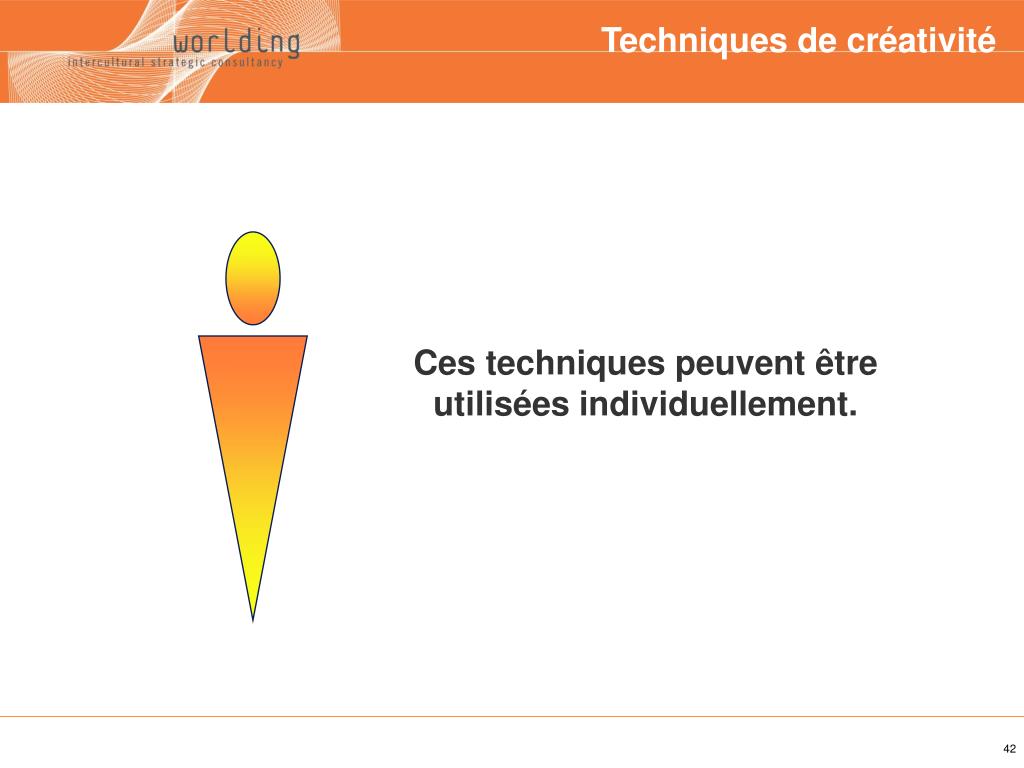 worlding
intercultural strategic consultancy

Techniques de créativité

Ces techniques peuvent être utilisées individuellement.

42